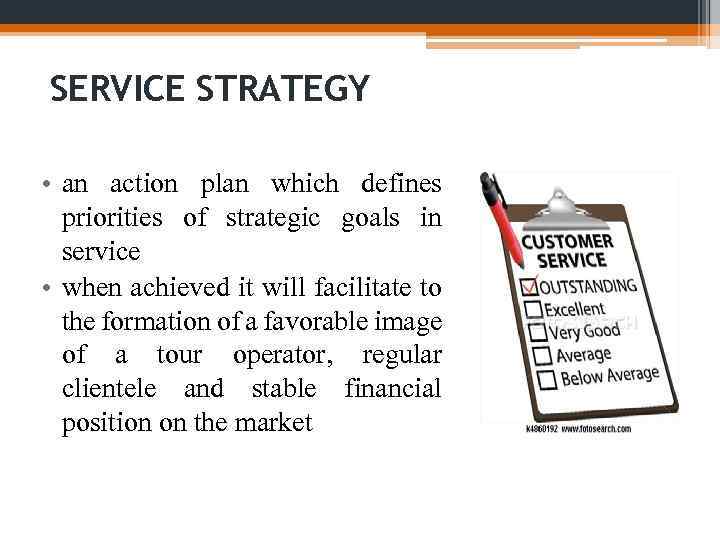 SERVICE STRATEGY

• an action plan which defines priorities of strategic goals in service
• when achieved it will facilitate to the formation of a favorable image of a tour operator, regular clientele and stable financial position on the market

CUSTOMER SERVICE
OUTSTANDING
Excellent
Very Good
Average
Below Average

k4860192 www.fotosearch.com